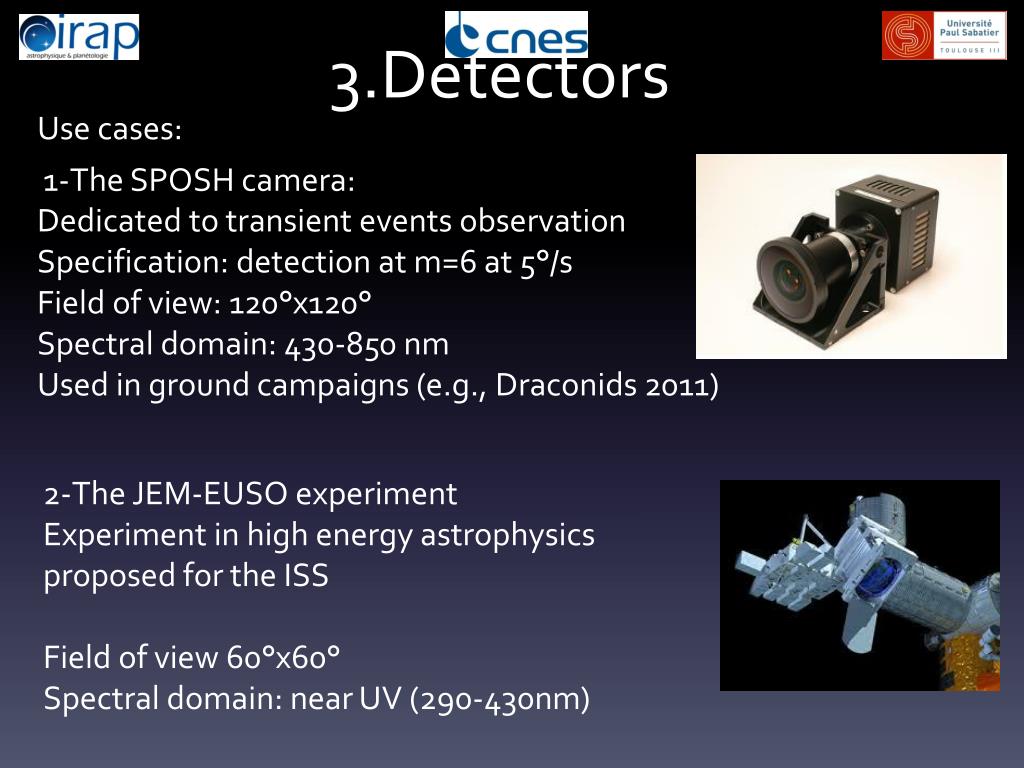 irap
astrophysique & planétologie

cnes

Université Paul Sabatier
TOULOUSE III

3.Detectors

Use cases:

1-The SPOSH camera:
Dedicated to transient events observation
Specification: detection at m=6 at 5°/s
Field of view: 120°x120°
Spectral domain: 430-850 nm
Used in ground campaigns (e.g., Draconids 2011)

2-The JEM-EUSO experiment
Experiment in high energy astrophysics proposed for the ISS

Field of view 60°x60°
Spectral domain: near UV (290-430nm)